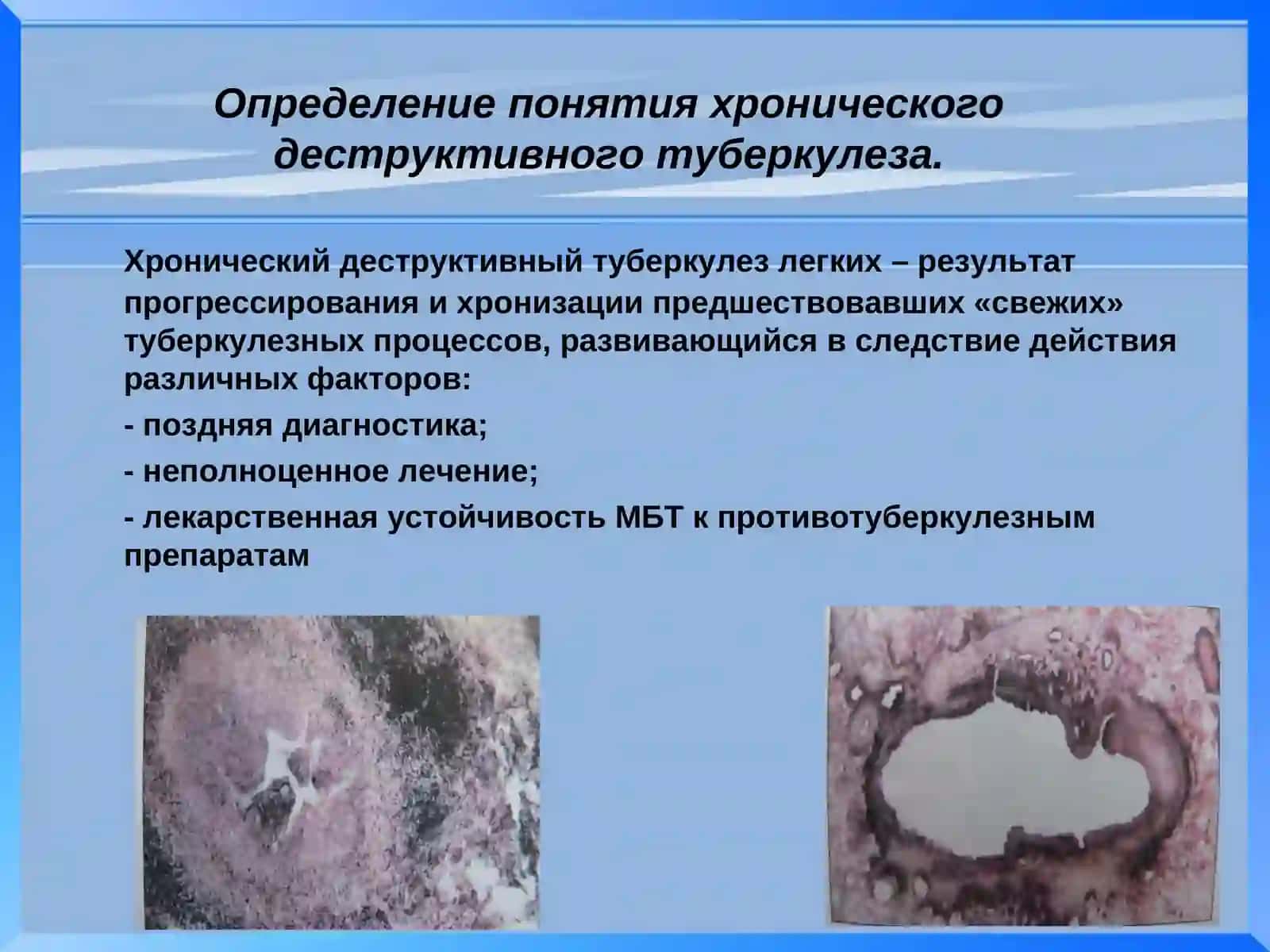 Определение понятия хронического деструктивного туберкулеза.

Хронический деструктивный туберкулез легких – результат прогрессирования и хронизации предшествовавших «свежих» туберкулезных процессов, развивающийся в следствие действия различных факторов:

- поздняя диагностика;

- неполноценное лечение;

- лекарственная устойчивость МБТ к противотуберкулезным препаратам